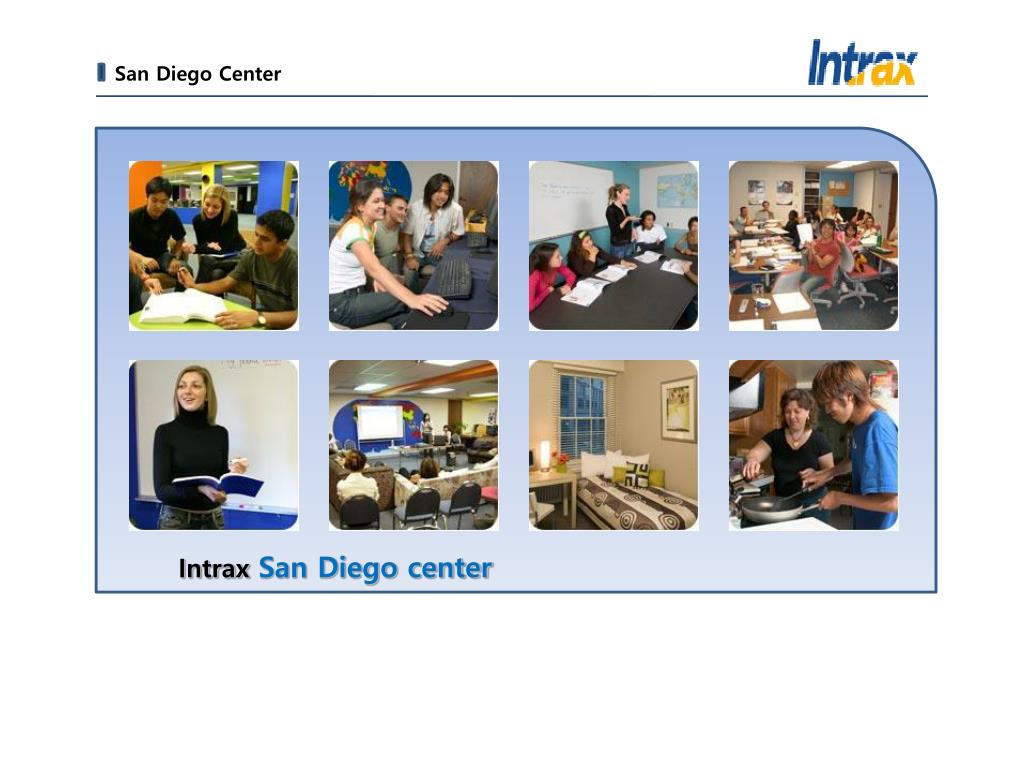 San Diego Center

Intrax

Intrax San Diego center